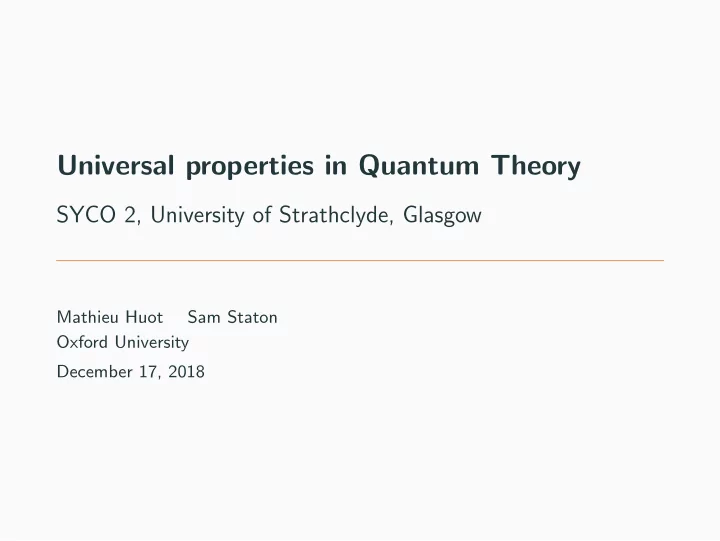 Universal properties in Quantum Theory

SYCO 2, University of Strathclyde, Glasgow

Mathieu Huot Sam Staton
Oxford University
December 17, 2018